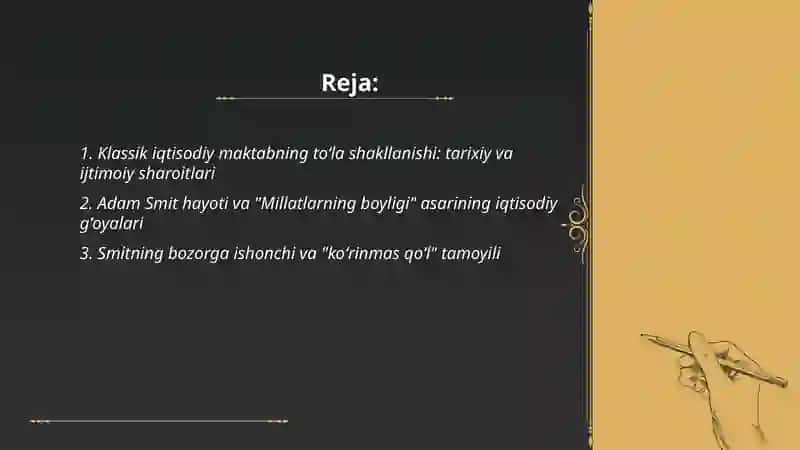 Reja:

1. Klassik iqtisodiy maktabning to'la shakllanishi: tarixiy va ijtimoiy sharoitlari

2. Adam Smit hayoti va "Millatlarning boyligi" asarining iqtisodiy g'oyalari

3. Smitning bozorga ishonchi va "ko'rinmas qo'l" tamoyili